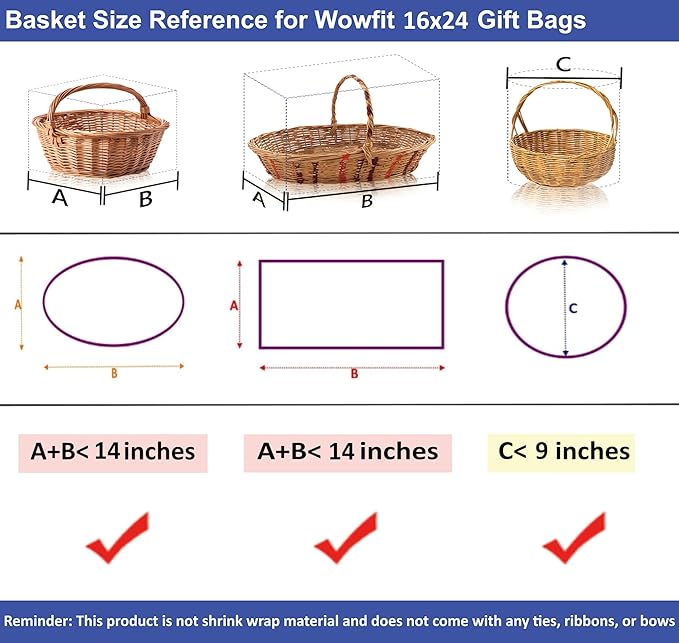 Basket Size Reference for Wowfit 16x24 Gift Bags

A B

A B

C

A B

A B

C

A+B< 14 inches

A+B< 14 inches

C< 9 inches

Reminder: This product is not shrink wrap material and does not come with any ties, ribbons, or bows